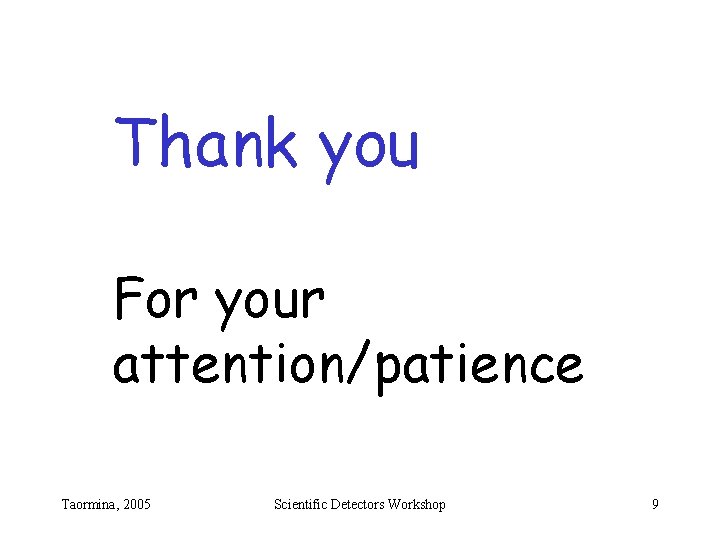 Thank you

For your attention/patience

Taormina, 2005

Scientific Detectors Workshop

9